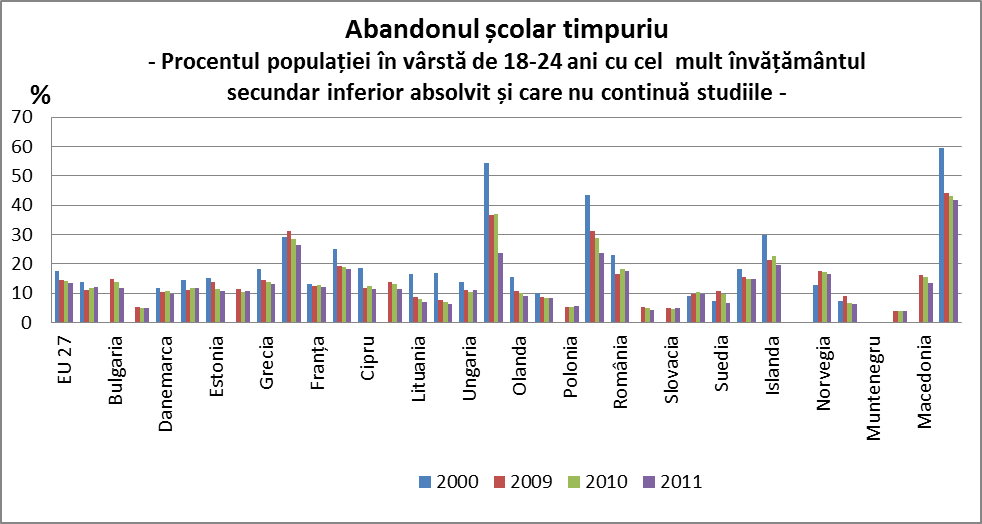 Abandonul școlar timpuriu
- Procentul populației în vârstă de 18-24 ani cu cel mult învățământul secundar inferior absolvit și care nu continuă studiile -

%
70
60
50
40
30
20
10
0

EU 27
Bulgaria
Danemarca
Estonia
Grecia
Franța
Cipru
Lituania
Ungaria
Olanda
Polonia
România
Slovacia
Suedia
Islanda
Norvegia
Muntenegru
Macedonia

2000
2009
2010
2011